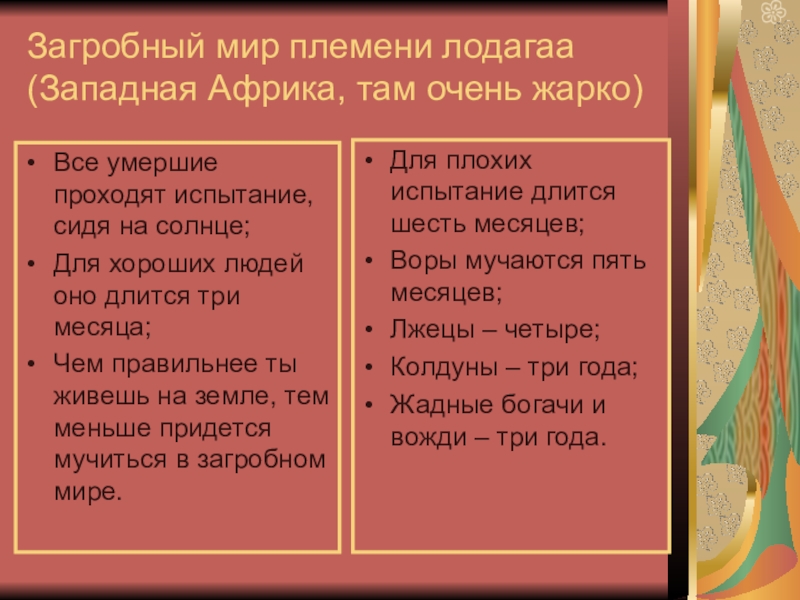 Загробный мир племени лодагаа (Западная Африка, там очень жарко)

• Все умершие проходят испытание, сидя на солнце;
• Для хороших людей оно длится три месяца;
• Чем правильнее ты живешь на земле, тем меньше придется мучиться в загробном мире.

• Для плохих испытание длится шесть месяцев;
• Воры мучаются пять месяцев;
• Лжецы – четыре;
• Колдуны – три года;
• Жадные богачи и вожди – три года.